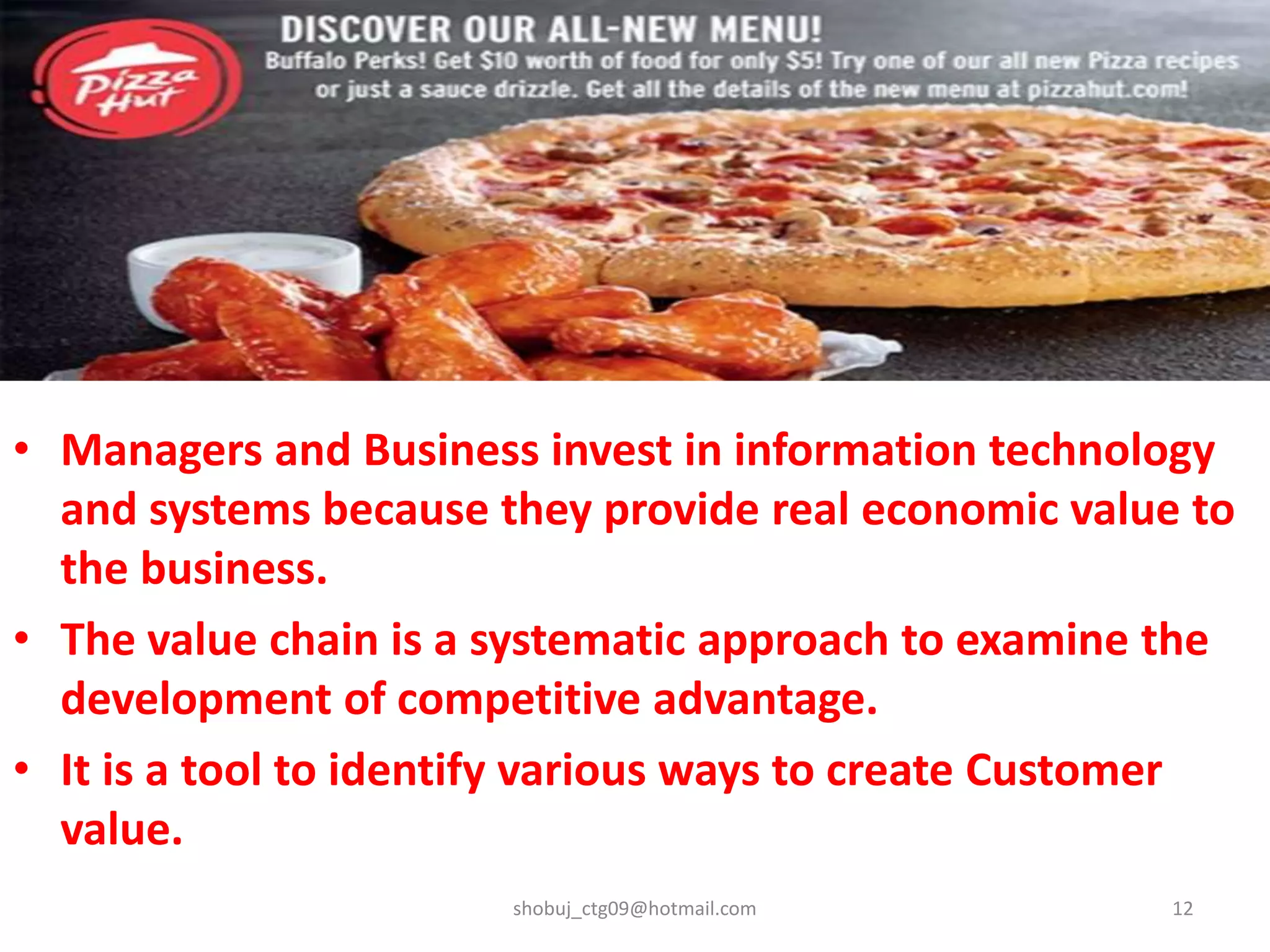 Pizza Hut

DISCOVER OUR ALL-NEW MENU!

Buffalo Perks! Get \$10 worth of food for only \$5! Try one of our all new Pizza recipes or just a sauce drizzle. Get all the details of the new menu at pizzahut.com!

• Managers and Business invest in information technology and systems because they provide real economic value to the business.

• The value chain is a systematic approach to examine the development of competitive advantage.

• It is a tool to identify various ways to create Customer value.

shobuj_ctg09@hotmail.com

12